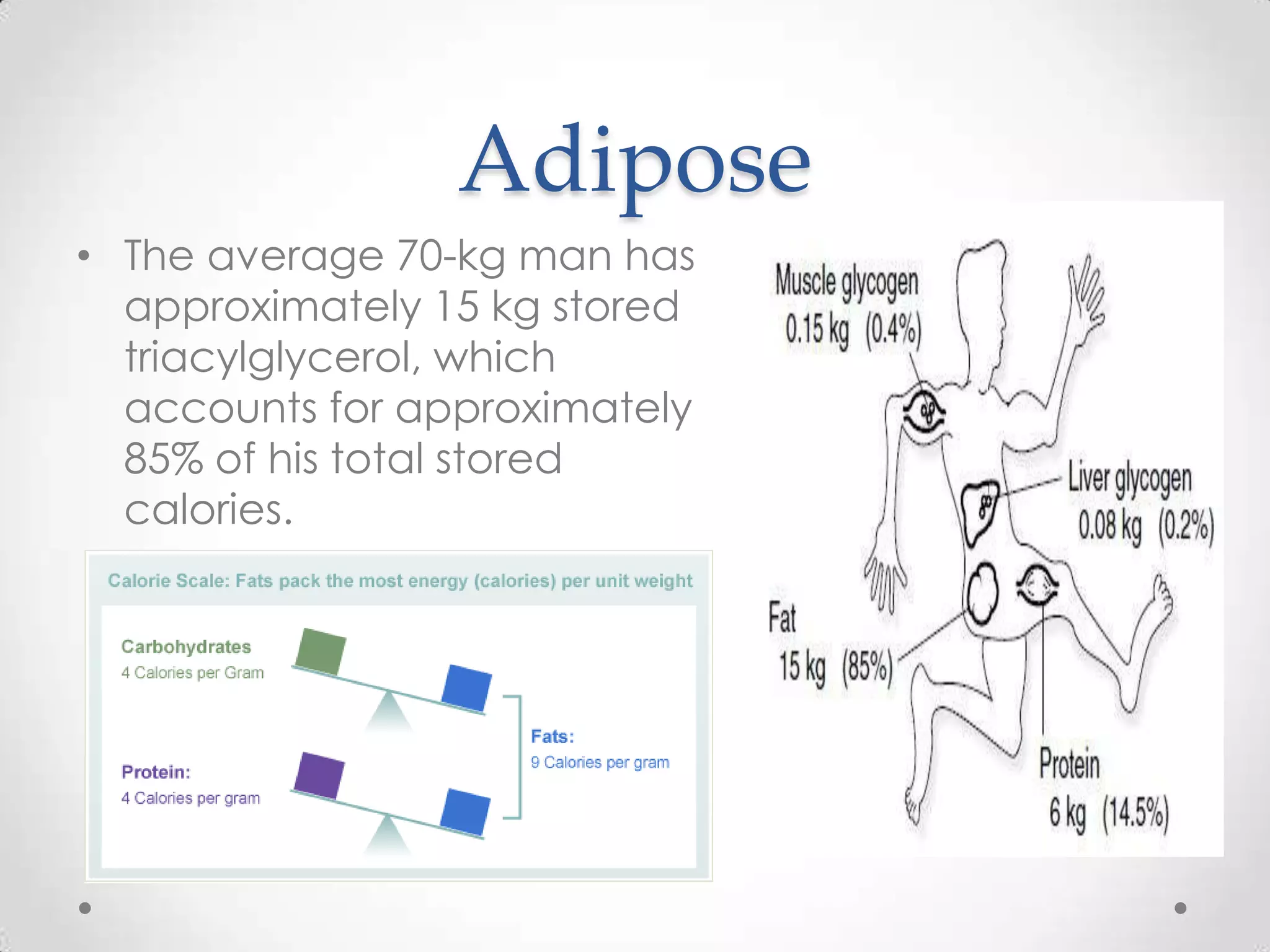 Adipose

• The average 70-kg man has approximately 15 kg stored triacylglycerol, which accounts for approximately 85% of his total stored calories.

Calorie Scale: Fats pack the most energy (calories) per unit weight

Carbohydrates
4 Calories per Gram

Protein:
4 Calories per gram

Fats:
9 Calories per gram

Muscle glycogen
0.15 kg (0.4%)

Liver glycogen
0.08 kg (0.2%)

Fat
15 kg (85%)

Protein
6 kg (14.5%)